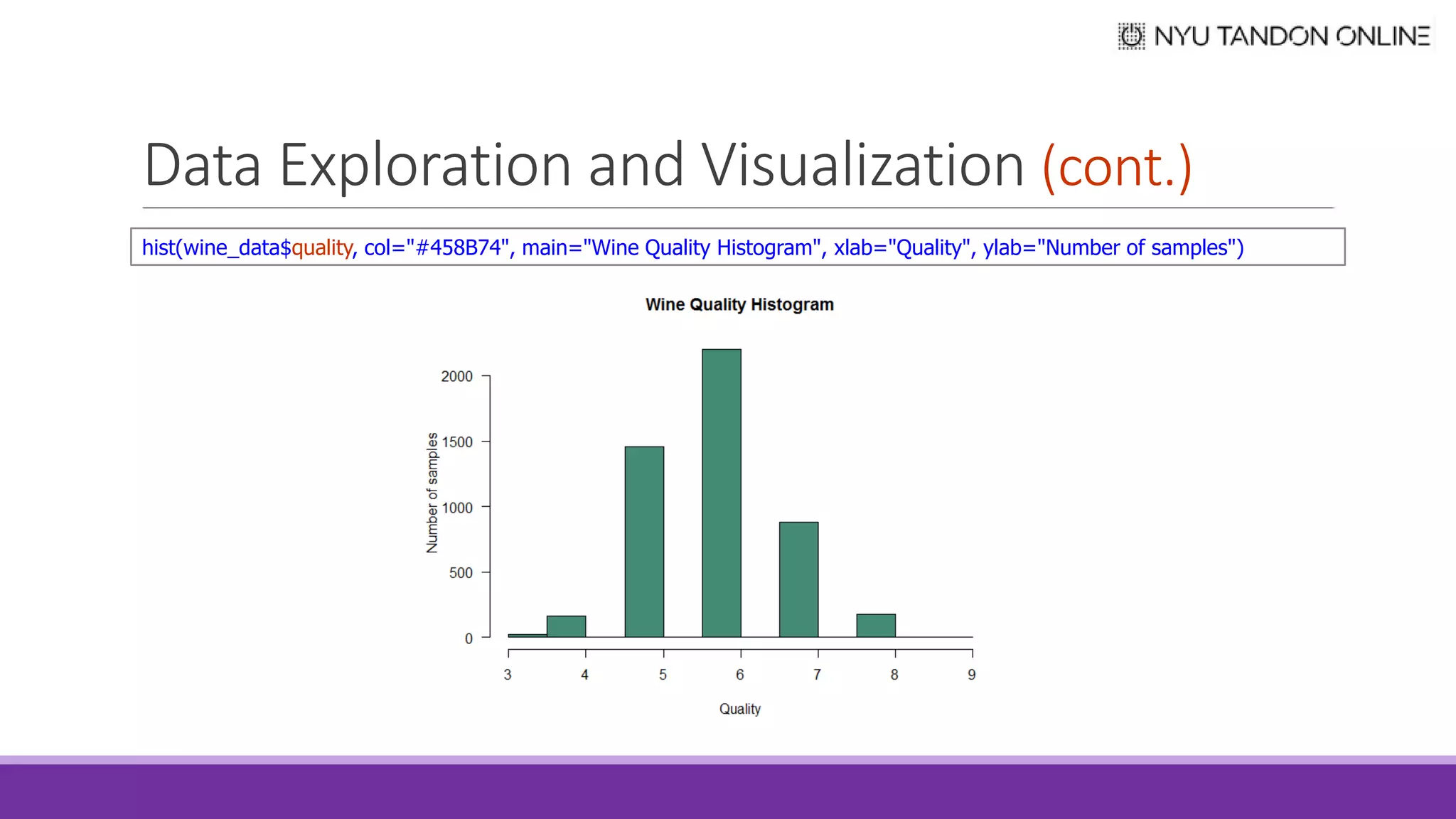 NYU TANDON ONLINE

Data Exploration and Visualization (cont.)

hist(wine_data$quality, col="#458B74", main="Wine Quality Histogram", xlab="Quality", ylab="Number of samples")

Wine Quality Histogram

Number of samples

2000
1500
1000
500
0

3
4
5
6
7
8
9

Quality